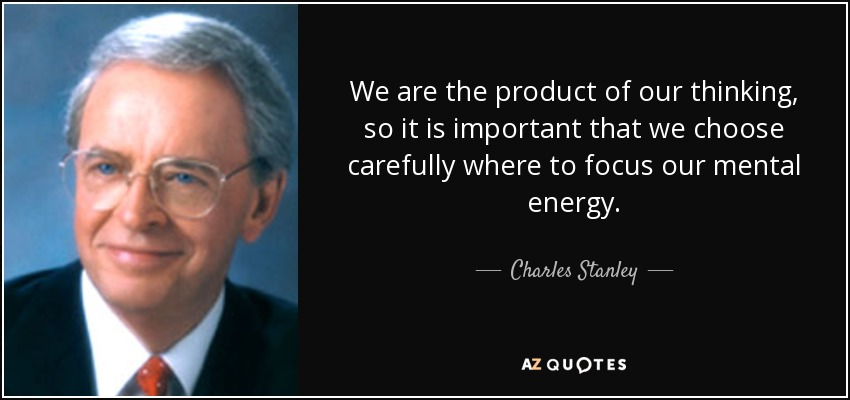 We are the product of our thinking, so it is important that we choose carefully where to focus our mental energy.

— Charles Stanley —

AZ QUOTES